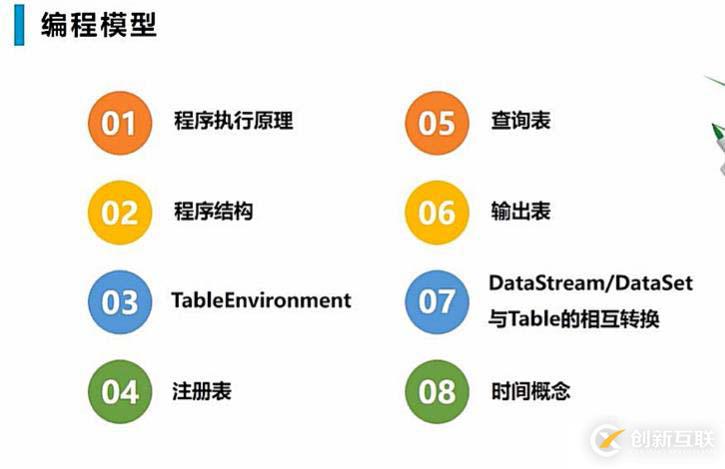 编程模型

01 程序执行原理

02 程序结构

03 TableEnvironment

04 注册表

05 查询表

06 输出表

07 DataStream/DataSet与Table的相互转换

08 时间概念

创新互联